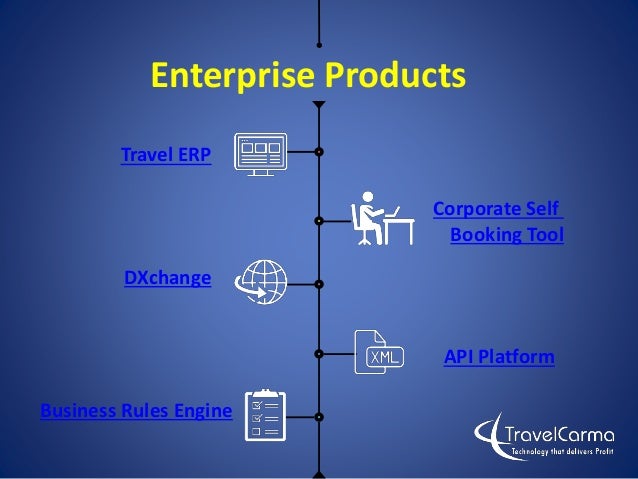 Enterprise Products

Travel ERP

Corporate Self Booking Tool

DXchange

XML

API Platform

Business Rules Engine

TravelCarma
Technology that delivers Profit